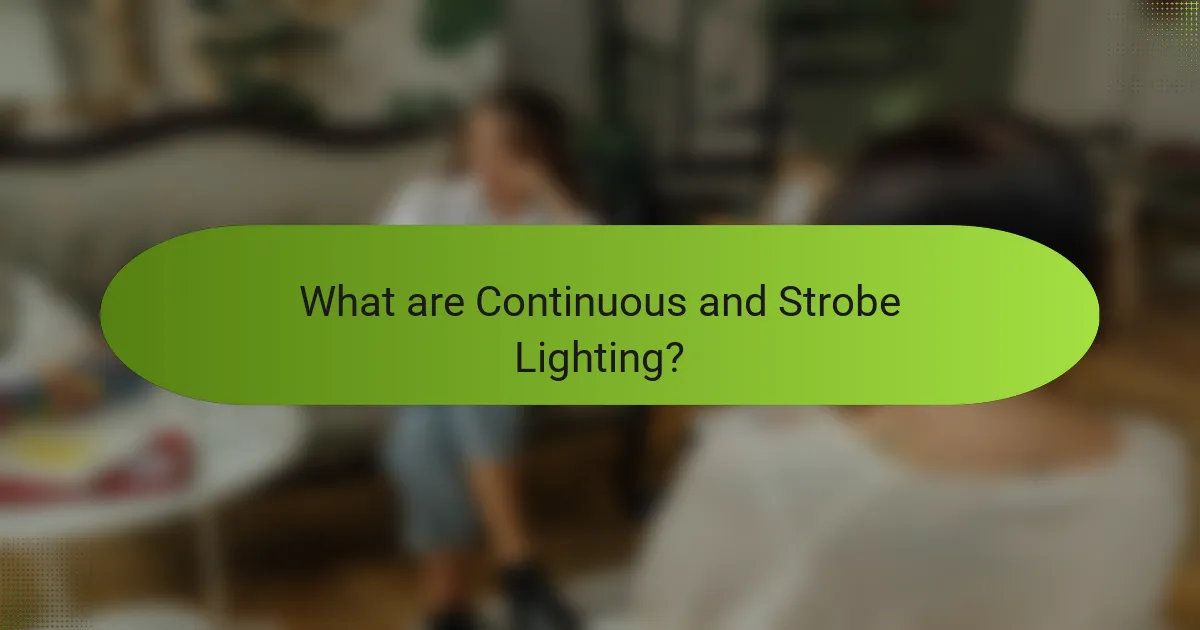 What are Continuous and Strobe Lighting?